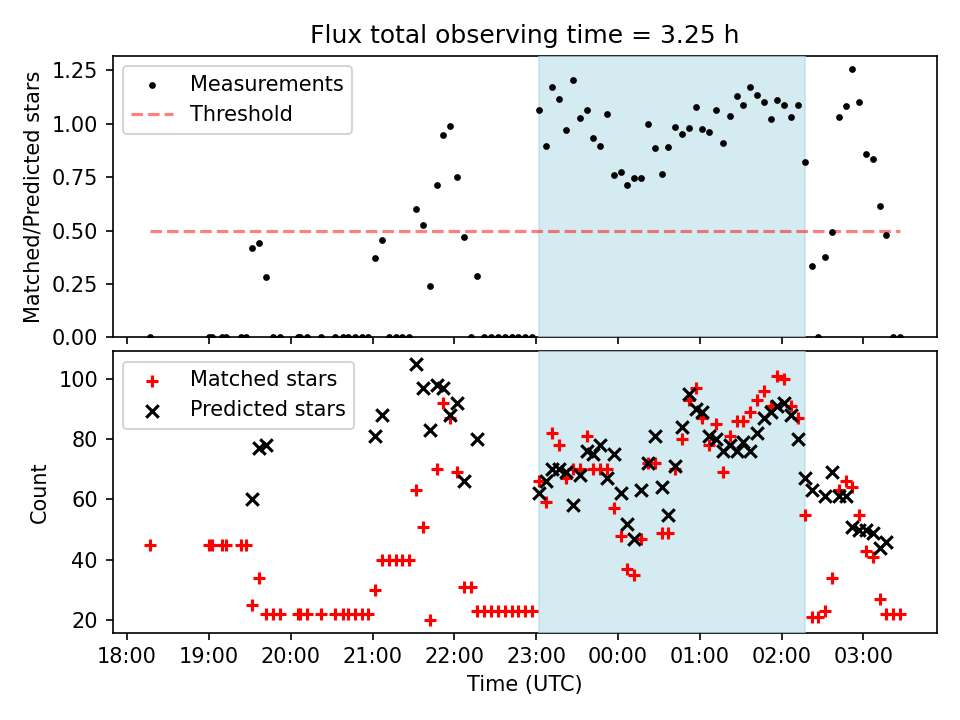 Flux total observing time = 3.25 h

Matched/Predicted stars

1.25
1.00
0.75
0.50
0.25
0.00

Measurements
Threshold

Count

100
80
60
40
20

Matched stars
Predicted stars

18:00 19:00 20:00 21:00 22:00 23:00 00:00 01:00 02:00 03:00

Time (UTC)